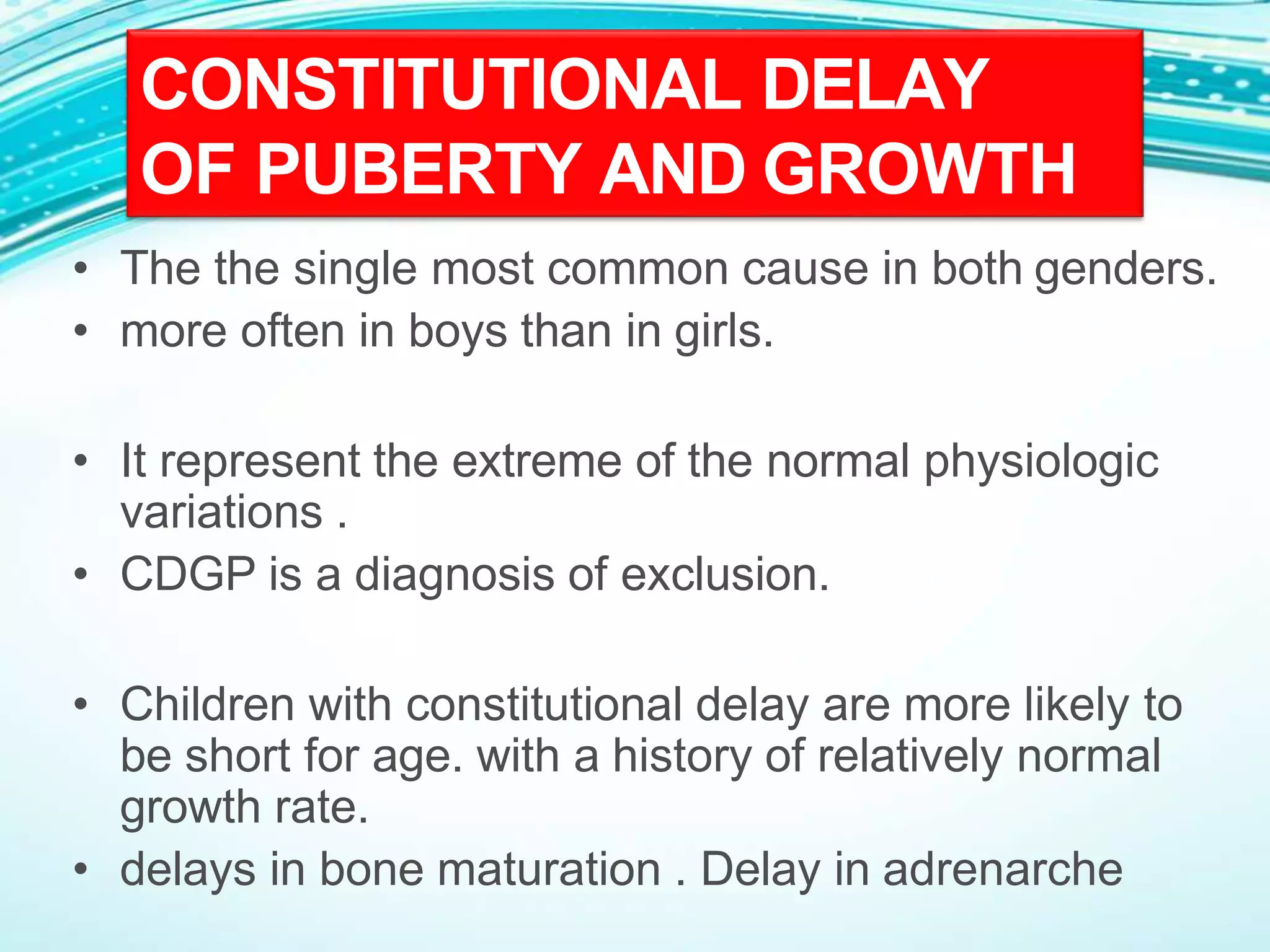 CONSTITUTIONAL DELAY OF PUBERTY AND GROWTH

• The the single most common cause in both genders.
• more often in boys than in girls.

• It represent the extreme of the normal physiologic variations .
• CDGP is a diagnosis of exclusion.

• Children with constitutional delay are more likely to be short for age. with a history of relatively normal growth rate.
• delays in bone maturation . Delay in adrenarche